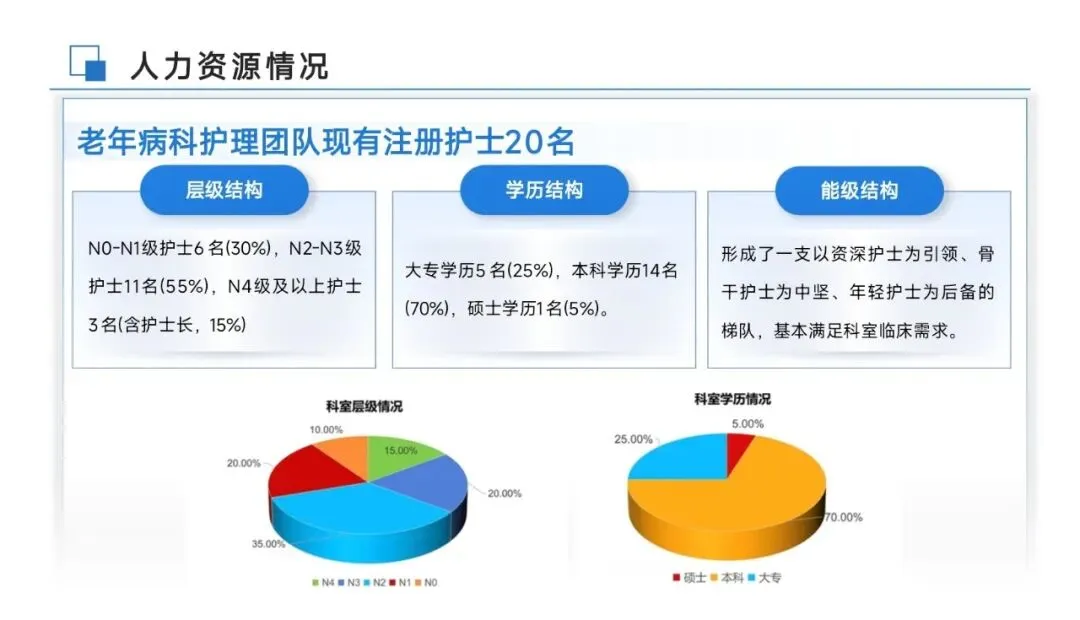 人力资源情况

老年病科护理团队现有注册护士20名

层级结构

N0-N1级护士6名(30%)，N2-N3级护士11名(55%)，N4级及以上护士3名(含护士长，15%)

学历结构

大专学历5名(25%)，本科学历14名(70%)，硕士学历1名(5%)。

能级结构

形成了一支以资深护士为引领、骨干护士为中坚、年轻护士为后备的梯队，基本满足科室临床需求。

科室层级情况

10.00%
15.00%
20.00%
20.00%
35.00%

N4 N3 N2 N1 N0

科室学历情况

25.00%
5.00%
70.00%

硕士 本科 大专